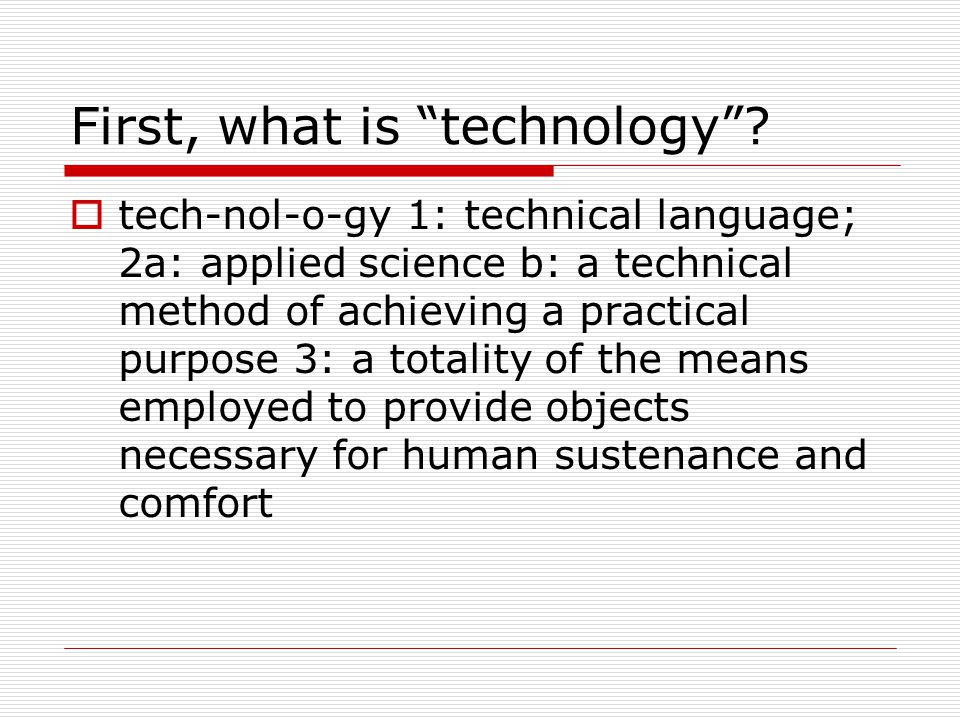 First, what is “technology”?

tech-nol-o-gy 1: technical language; 2a: applied science b: a technical method of achieving a practical purpose 3: a totality of the means employed to provide objects necessary for human sustenance and comfort